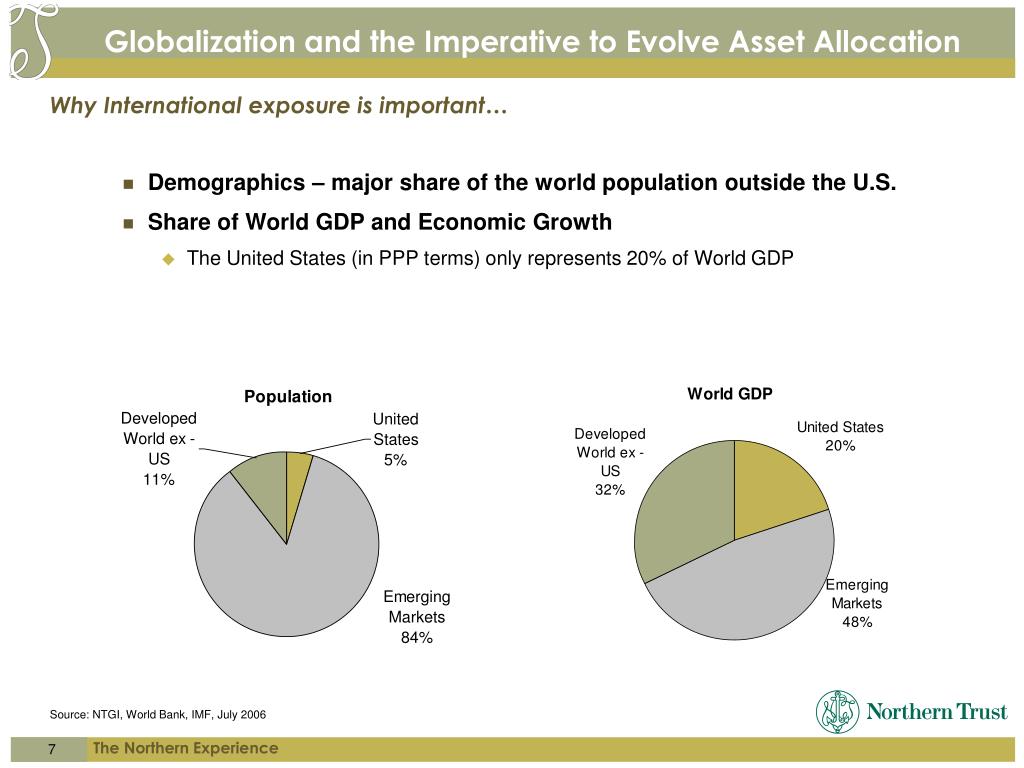 Globalization and the Imperative to Evolve Asset Allocation

Why International exposure is important…

Demographics – major share of the world population outside the U.S.

Share of World GDP and Economic Growth

The United States (in PPP terms) only represents 20% of World GDP

Population

Developed World ex - US 11%

United States 5%

Emerging Markets 84%

World GDP

Developed World ex - US 32%

United States 20%

Emerging Markets 48%

Source: NTGI, World Bank, IMF, July 2006

Northern Trust

7

The Northern Experience